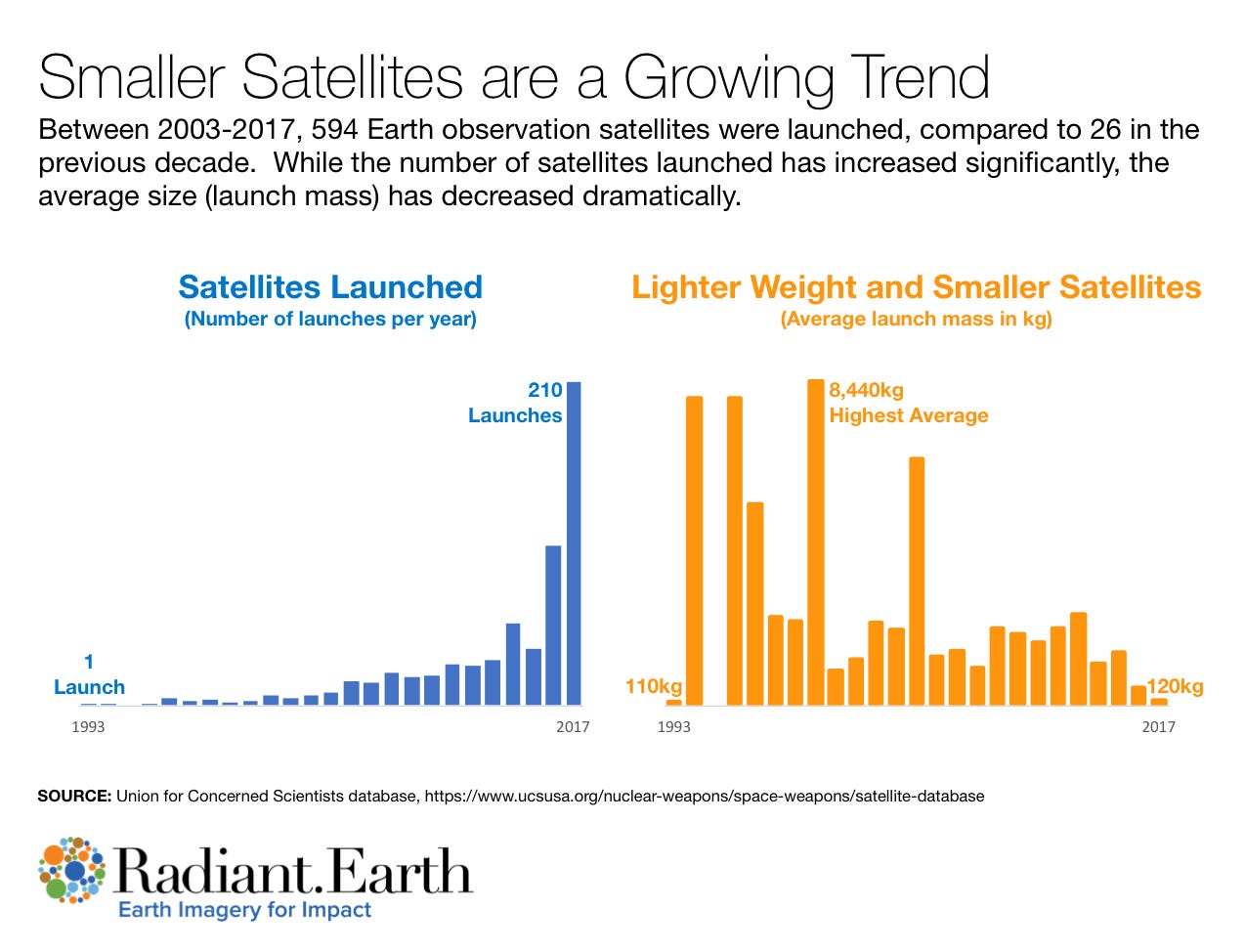 Smaller Satellites are a Growing Trend

Between 2003-2017, 594 Earth observation satellites were launched, compared to 26 in the previous decade. While the number of satellites launched has increased significantly, the average size (launch mass) has decreased dramatically.

Satellites Launched
(Number of launches per year)

210 Launches

1 Launch

1993

2017

Lighter Weight and Smaller Satellites
(Average launch mass in kg)

8,440kg Highest Average

110kg

120kg

1993

2017

SOURCE: Union for Concerned Scientists database, https://www.ucsusa.org/nuclear-weapons/space-weapons/satellite-database

Radiant.Earth
Earth Imagery for Impact